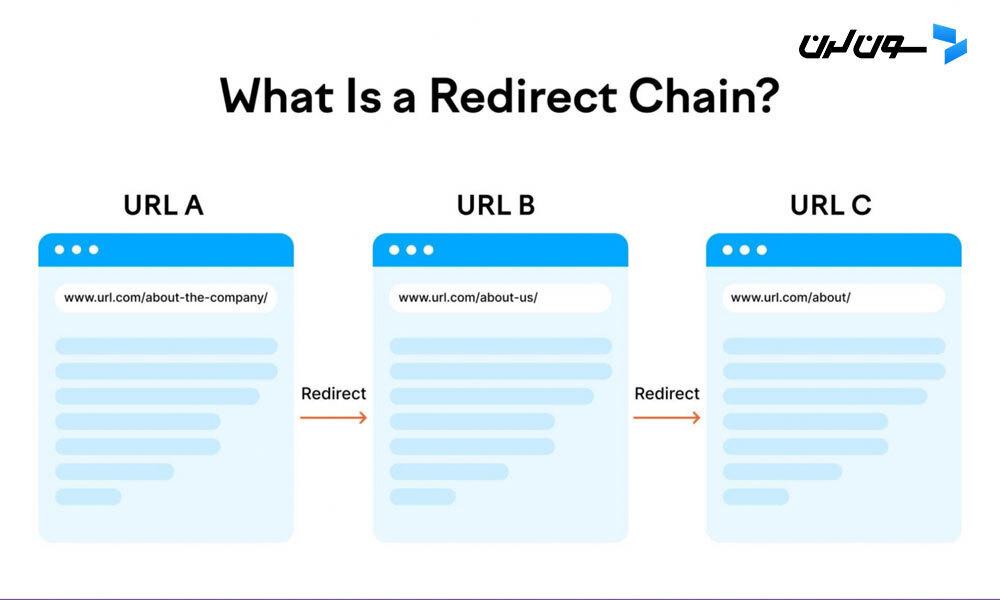 سون لرن

What Is a Redirect Chain?

URL A

www.url.com/about-the-company/

Redirect

URL B

www.url.com/about-us/

Redirect

URL C

www.url.com/about/